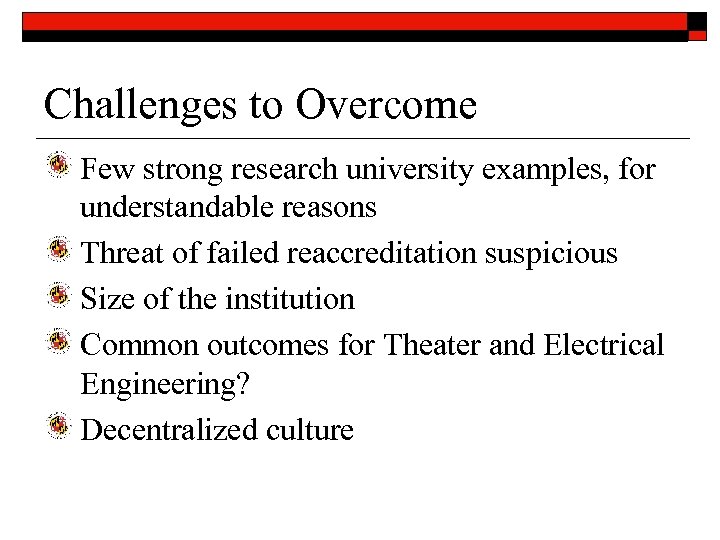 Challenges to Overcome

Few strong research university examples, for understandable reasons

Threat of failed reaccreditation suspicious

Size of the institution

Common outcomes for Theater and Electrical Engineering?

Decentralized culture